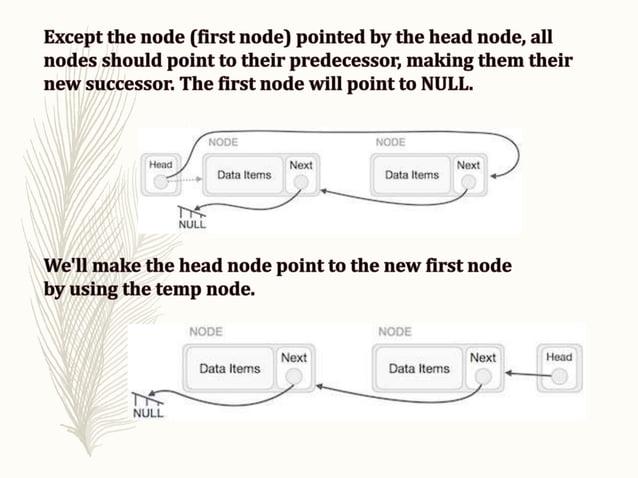 Except the node (first node) pointed by the head node, all nodes should point to their predecessor, making them their new successor. The first node will point to NULL.

NODE
NODE
Head
Data Items
Next
Data Items
Next
NULL

We'll make the head node point to the new first node by using the temp node.

NODE
NODE
Data Items
Next
Data Items
Next
Head
NULL